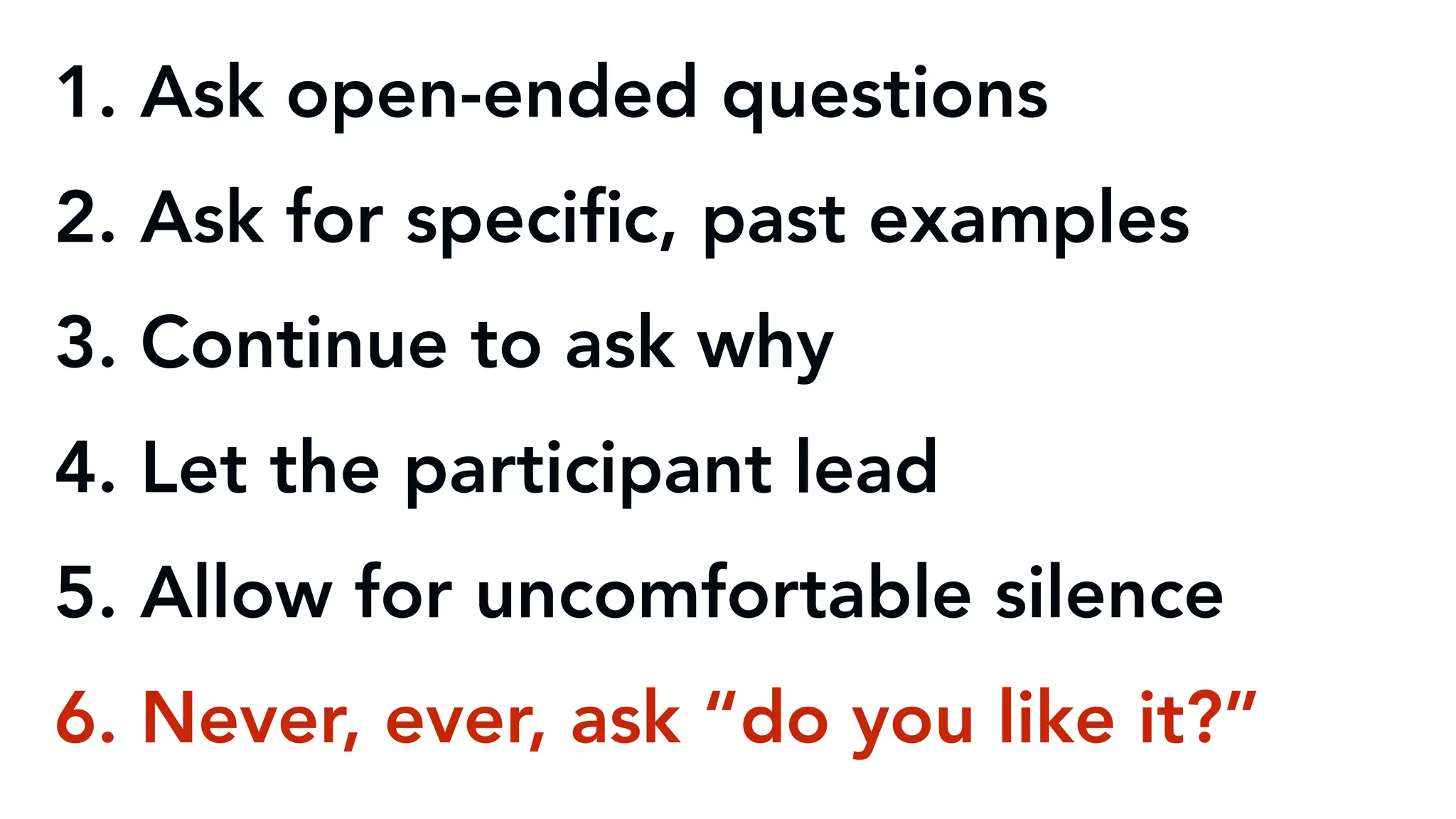 1. Ask open-ended questions

2. Ask for specific, past examples

3. Continue to ask why

4. Let the participant lead

5. Allow for uncomfortable silence

6. Never, ever, ask “do you like it?”